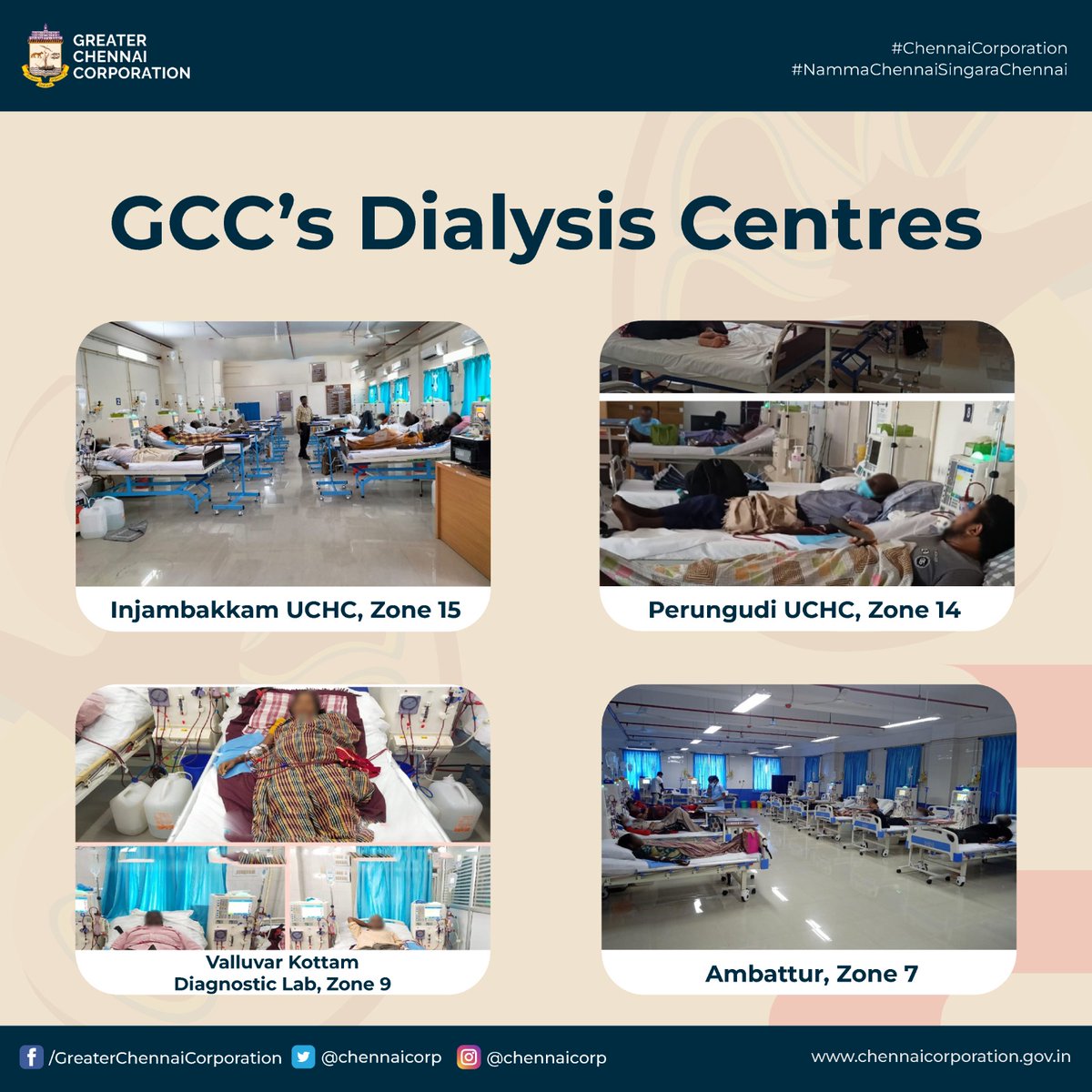 GREATER CHENNAI CORPORATION

#ChennaiCorporation
#NammaChennaiSingaraChennai

GCC's Dialysis Centres

Injambakkam UCHC, Zone 15

Perungudi UCHC, Zone 14

Valluvar Kottam Diagnostic Lab, Zone 9

Ambattur, Zone 7

/GreaterChennaiCorporation @chennaicorp @chennaicorp www.chennaicorporation.gov.in